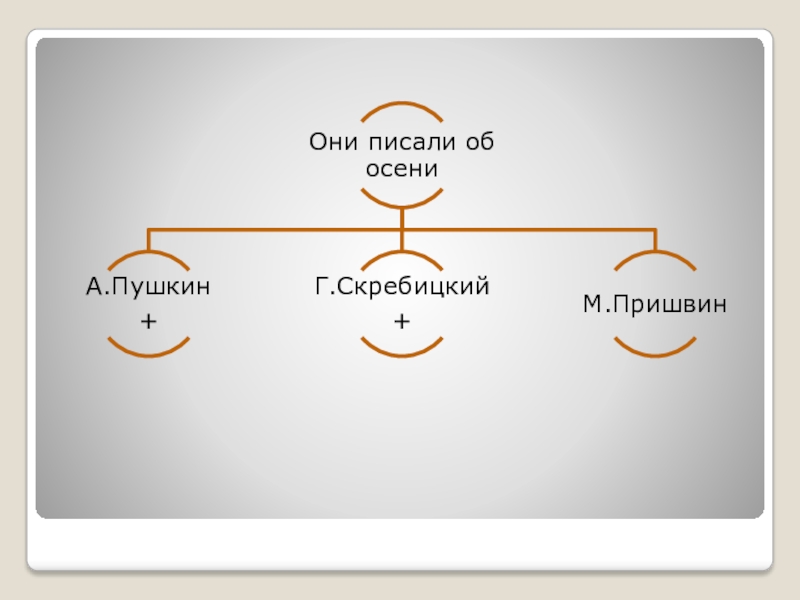 Они писали об осени

А.Пушкин
+

Г.Скребицкий
+

М.Пришвин